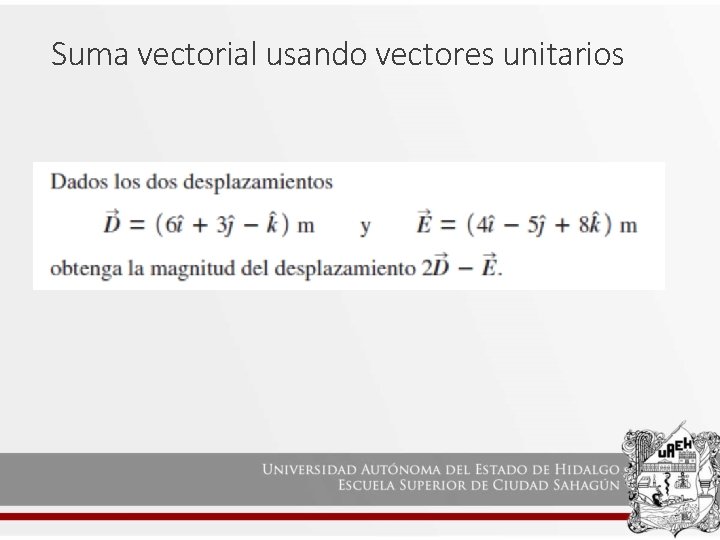 Suma vectorial usando vectores unitarios

Dados los dos desplazamientos

$\vec{D} = (6\hat{\imath} + 3\hat{\jmath} - \hat{k})$ m y $\vec{E} = (4\hat{\imath} - 5\hat{\jmath} + 8\hat{k})$ m

obtenga la magnitud del desplazamiento $2\vec{D} - \vec{E}$.

Universidad Autónoma del Estado de Hidalgo
Escuela Superior de Ciudad Sahagún

UAEH